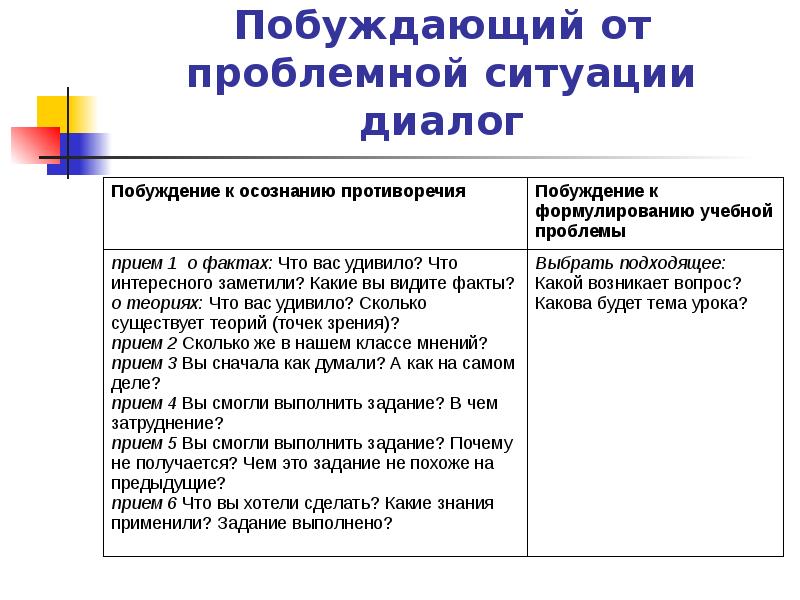 Побуждающий от проблемной ситуации диалог

| Побуждение к осознанию противоречия | Побуждение к формулированию учебной проблемы |
|---|---|
| прием 1 о фактах: Что вас удивило? Что интересного заметили? Какие вы видите факты? о теориях: Что вас удивило? Сколько существует теорий (точек зрения)? прием 2 Сколько же в нашем классе мнений? прием 3 Вы сначала как думали? А как на самом деле? прием 4 Вы смогли выполнить задание? В чем затруднение? прием 5 Вы смогли выполнить задание? Почему не получается? Чем это задание не похоже на предыдущие? прием 6 Что вы хотели сделать? Какие знания применили? Задание выполнено? | Выбрать подходящее: Какой возникает вопрос? Какова будет тема урока? |